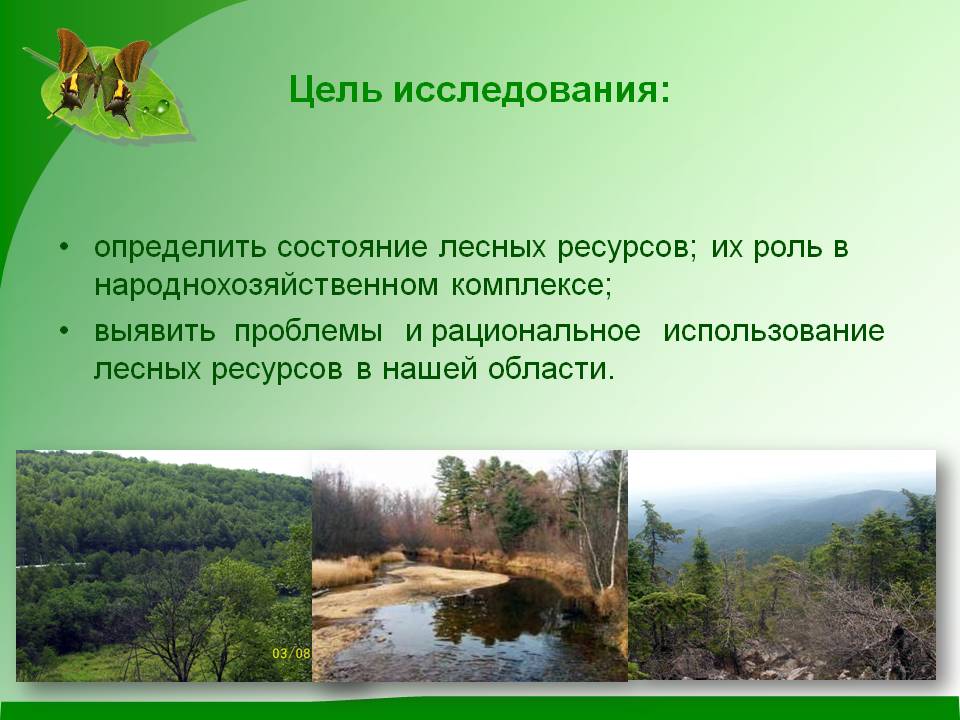 Цель исследования:

• определить состояние лесных ресурсов; их роль в народнохозяйственном комплексе;

• выявить проблемы и рациональное использование лесных ресурсов в нашей области.

03/08